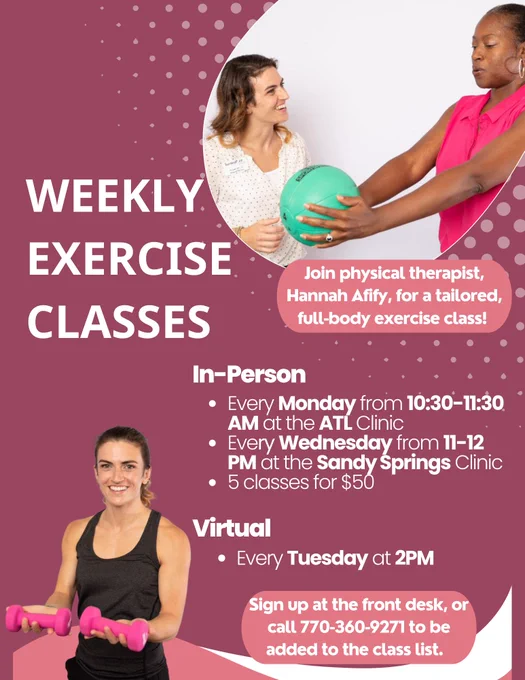 WEEKLY EXERCISE CLASSES

Join physical therapist, Hannah Afify, for a tailored, full-body exercise class!

In-Person

• Every Monday from 10:30-11:30 AM at the ATL Clinic
• Every Wednesday from 11-12 PM at the Sandy Springs Clinic
• 5 classes for $50

Virtual

• Every Tuesday at 2PM

Sign up at the front desk, or call 770-360-9271 to be added to the class list.